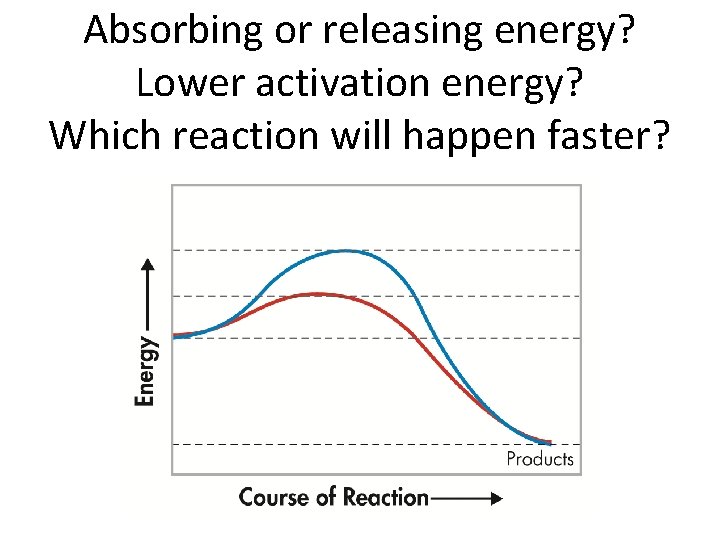 Absorbing or releasing energy?
Lower activation energy?
Which reaction will happen faster?

Energy

Products

Course of Reaction